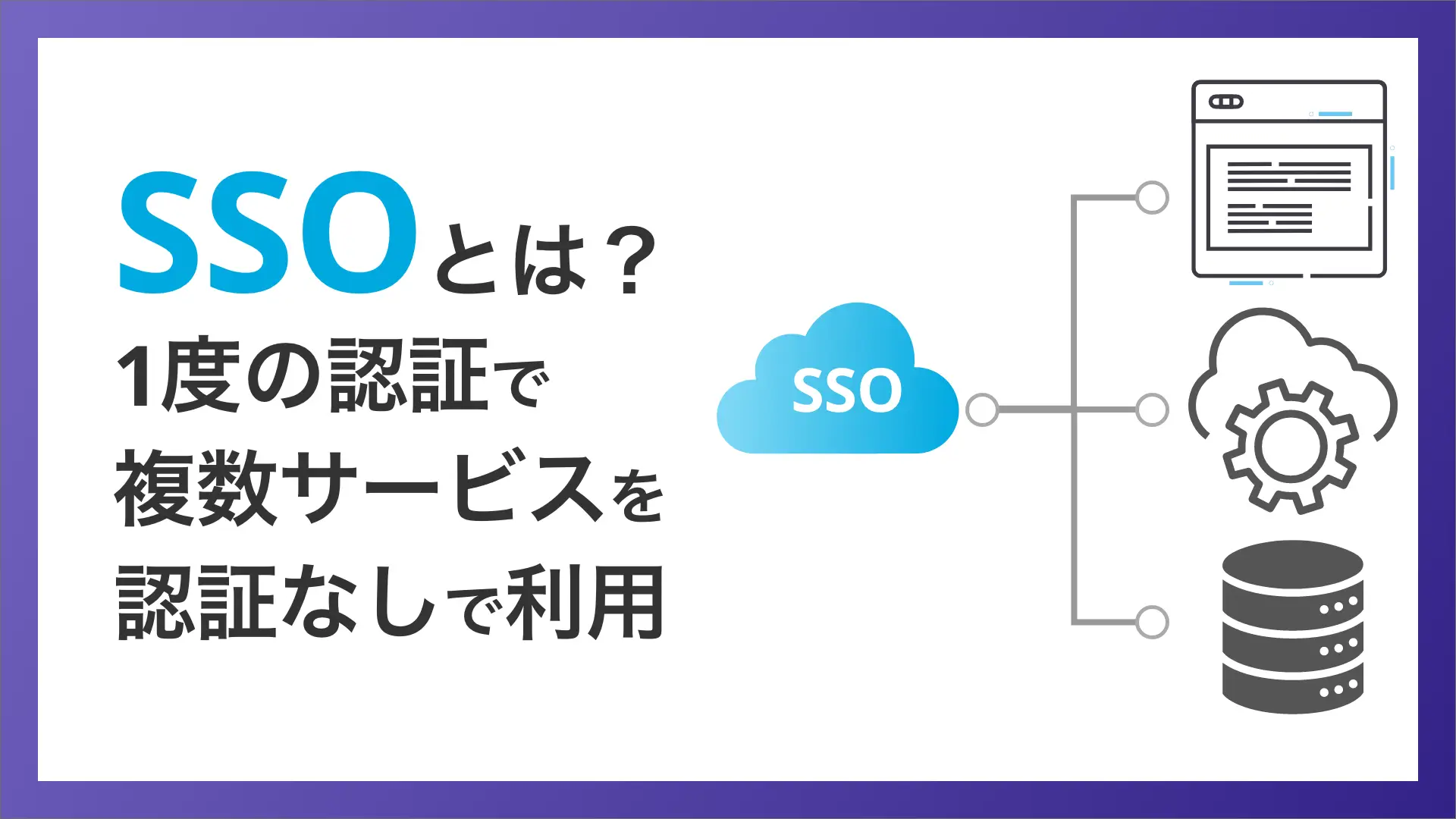 SSOとは？
1度の認証で
複数サービスを
認証なしで利用

SSO